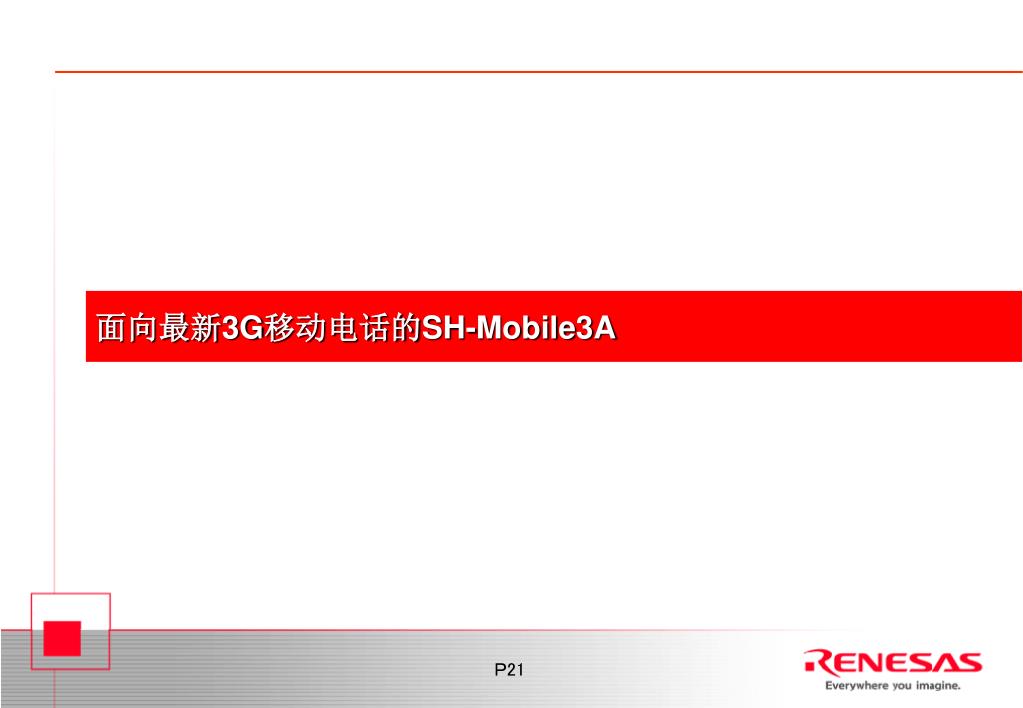 面向最新3G移动电话的SH-Mobile3A

P21

RENESAS
Everywhere you imagine.